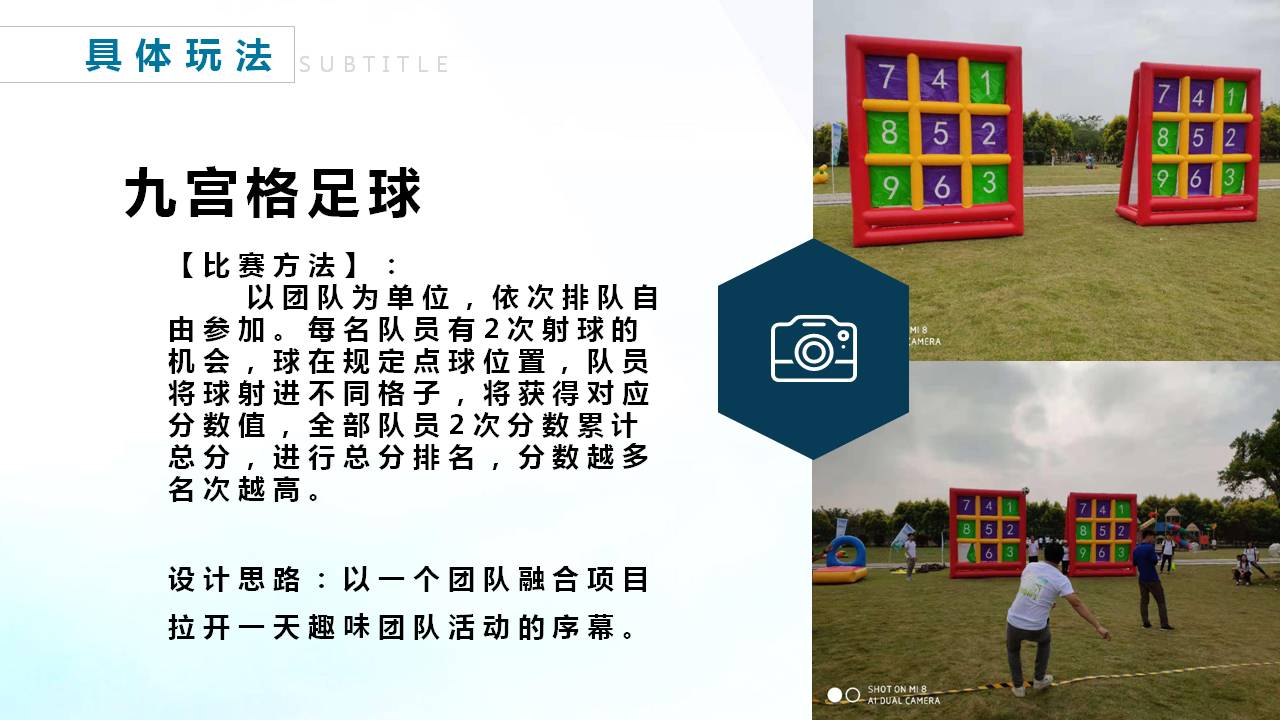 具体玩法 SUBTITLE

九宫格足球

【比赛方法】：

以团队为单位，依次排队自由参加。每名队员有2次射球的机会，球在规定点球位置，队员将球射进不同格子，将获得对应分数值，全部队员2次分数累计总分，进行总分排名，分数越多名次越高。

设计思路：以一个团队融合项目拉开一天趣味团队活动的序幕。

7 4 1
8 5 2
9 6 3

7 4 1
8 5 2
9 6 3

MI 8
CAMERA

7 4 1
8 5 2
9 6 3

7 4 1
8 5 2
9 6 3

SHOT ON MI 8
AI DUAL CAMERA